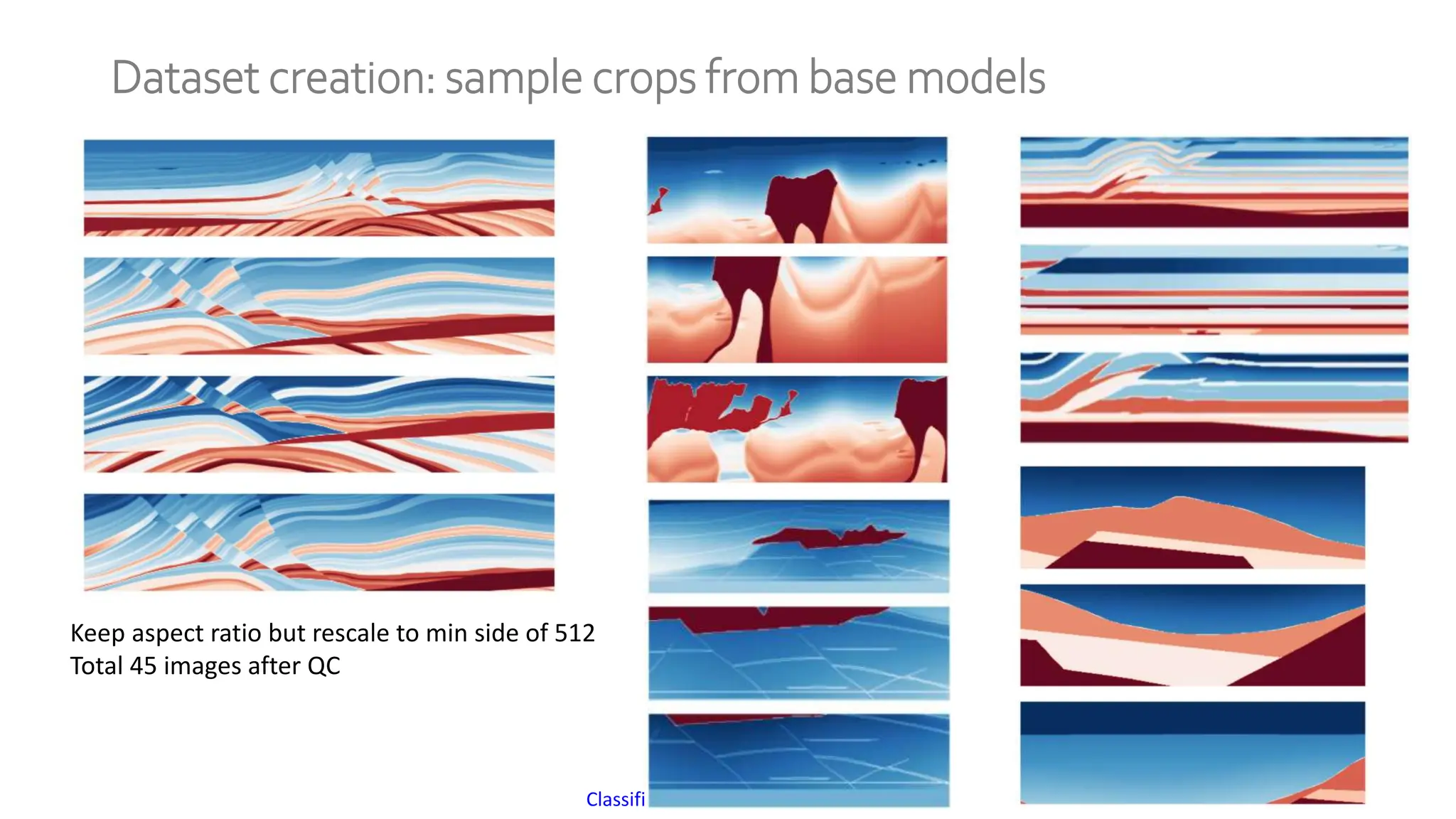 Dataset creation: sample crops from base models

Keep aspect ratio but rescale to min side of 512
Total 45 images after QC

Classifi